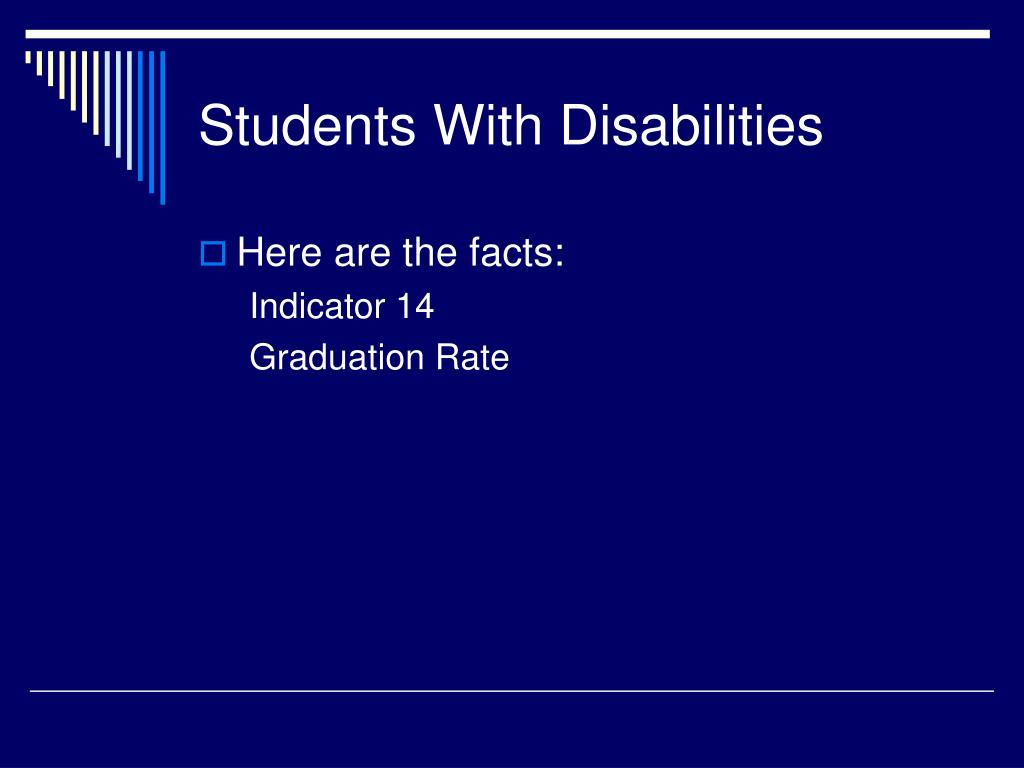 Students With Disabilities

Here are the facts:

Indicator 14

Graduation Rate